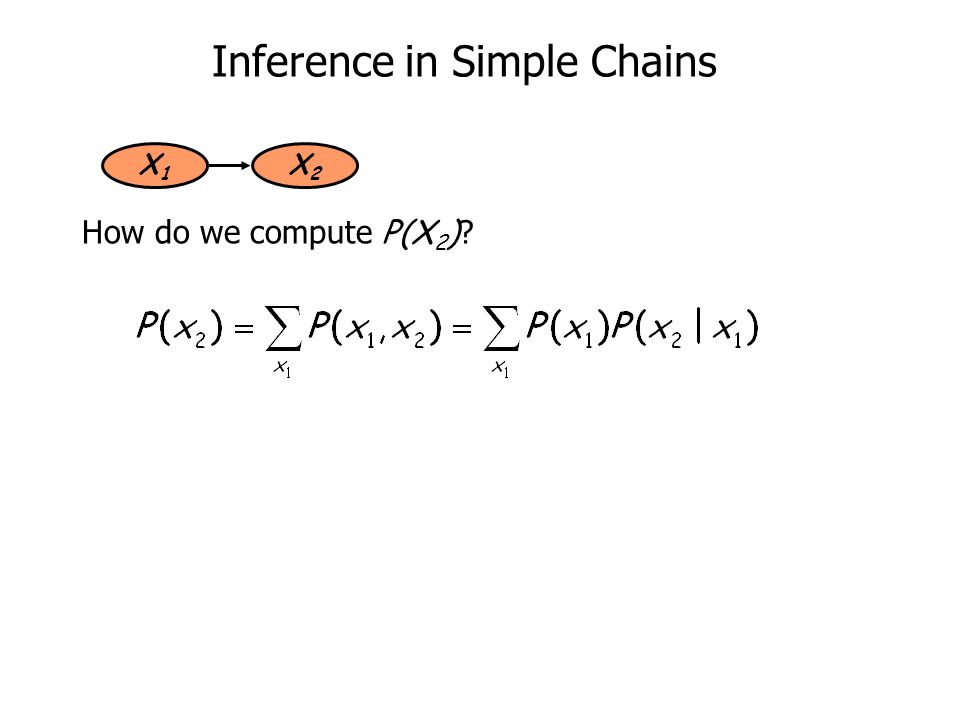 Inference in Simple Chains

$X_1$ $X_2$

How do we compute $P(X_2)$?

$P(x_2) = \sum_{x_1} P(x_1, x_2) = \sum_{x_1} P(x_1)P(x_2 \mid x_1)$